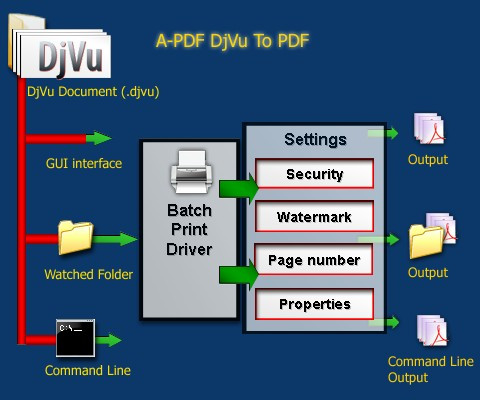 DjVu

A-PDF DjVu To PDF

DjVu Document (.djvu)

GUI interface

Watched Folder

C:\_

Command Line

Batch Print Driver

Settings

Security

Watermark

Page number

Properties

Output

Output

Command Line Output